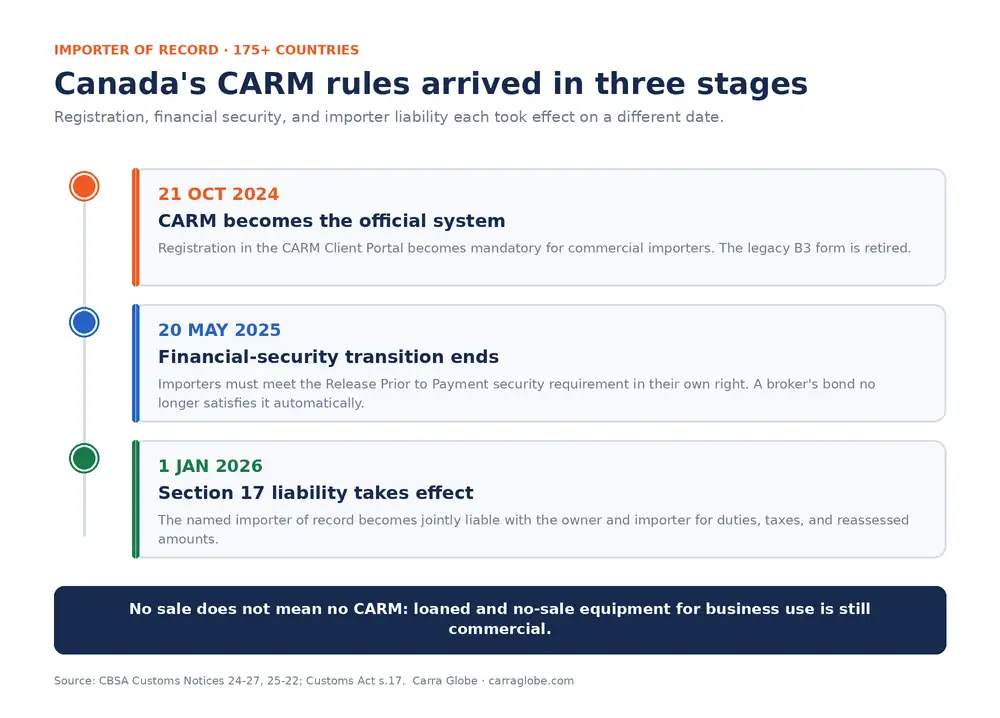 IMPORTER OF RECORD · 175+ COUNTRIES

Canada's CARM rules arrived in three stages

Registration, financial security, and importer liability each took effect on a different date.

21 OCT 2024

CARM becomes the official system

Registration in the CARM Client Portal becomes mandatory for commercial importers. The legacy B3 form is retired.

20 MAY 2025

Financial-security transition ends

Importers must meet the Release Prior to Payment security requirement in their own right. A broker's bond no longer satisfies it automatically.

1 JAN 2026

Section 17 liability takes effect

The named importer of record becomes jointly liable with the owner and importer for duties, taxes, and reassessed amounts.

No sale does not mean no CARM: loaned and no-sale equipment for business use is still commercial.

Source: CBSA Customs Notices 24-27, 25-22; Customs Act s.17. Carra Globe · carraglobe.com